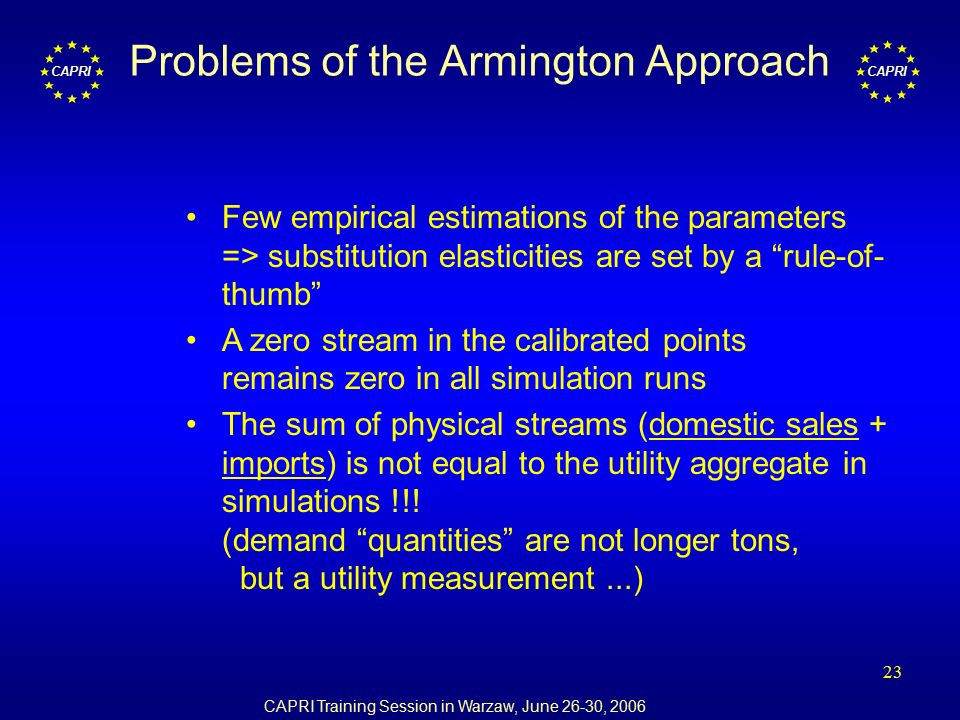 CAPRI

Problems of the Armington Approach

CAPRI

• Few empirical estimations of the parameters => substitution elasticities are set by a “rule-of-thumb”

• A zero stream in the calibrated points remains zero in all simulation runs

• The sum of physical streams (domestic sales + imports) is not equal to the utility aggregate in simulations !!!
(demand “quantities” are not longer tons, but a utility measurement ...)

23

CAPRI Training Session in Warzaw, June 26-30, 2006